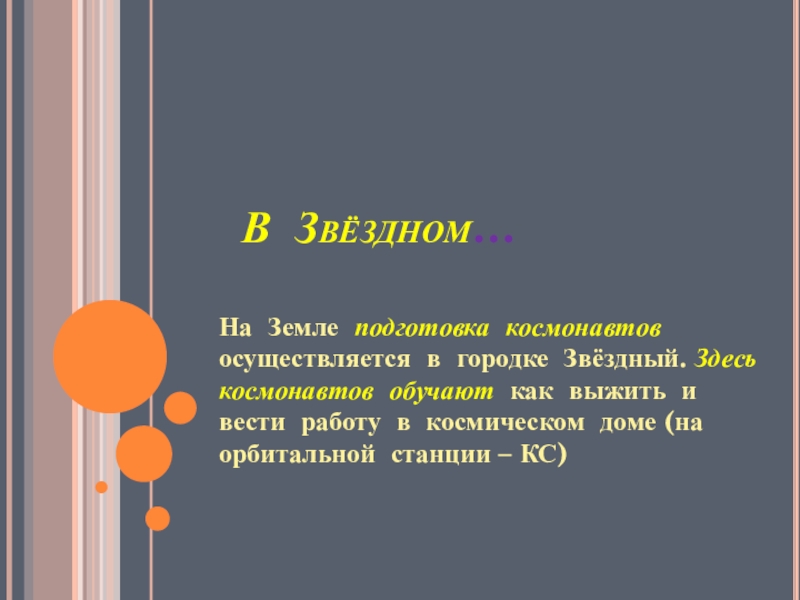 В Звёздном…

На Земле подготовка космонавтов осуществляется в городке Звёздный. Здесь космонавтов обучают как выжить и вести работу в космическом доме (на орбитальной станции – КС)